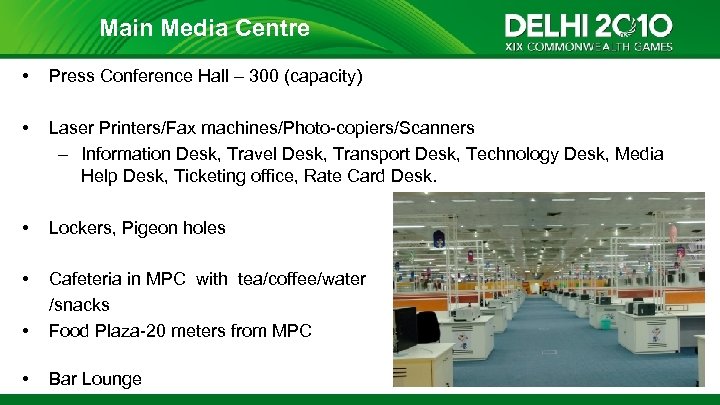 Main Media Centre

DELHI 2010
XIX COMMONWEALTH GAMES

• Press Conference Hall – 300 (capacity)

• Laser Printers/Fax machines/Photo-copiers/Scanners
– Information Desk, Travel Desk, Transport Desk, Technology Desk, Media Help Desk, Ticketing office, Rate Card Desk.

• Lockers, Pigeon holes

• Cafeteria in MPC with tea/coffee/water /snacks
• Food Plaza-20 meters from MPC

• Bar Lounge